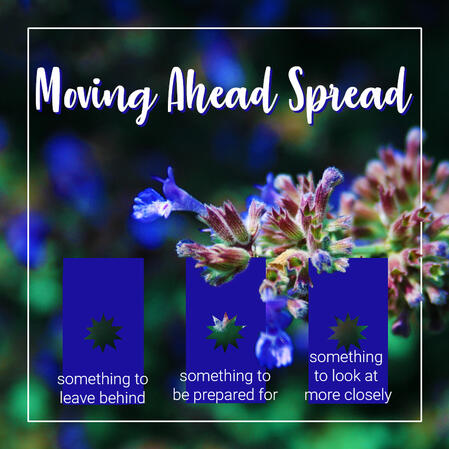 Moving Ahead Spread

something to leave behind

something to be prepared for

something to look at more closely